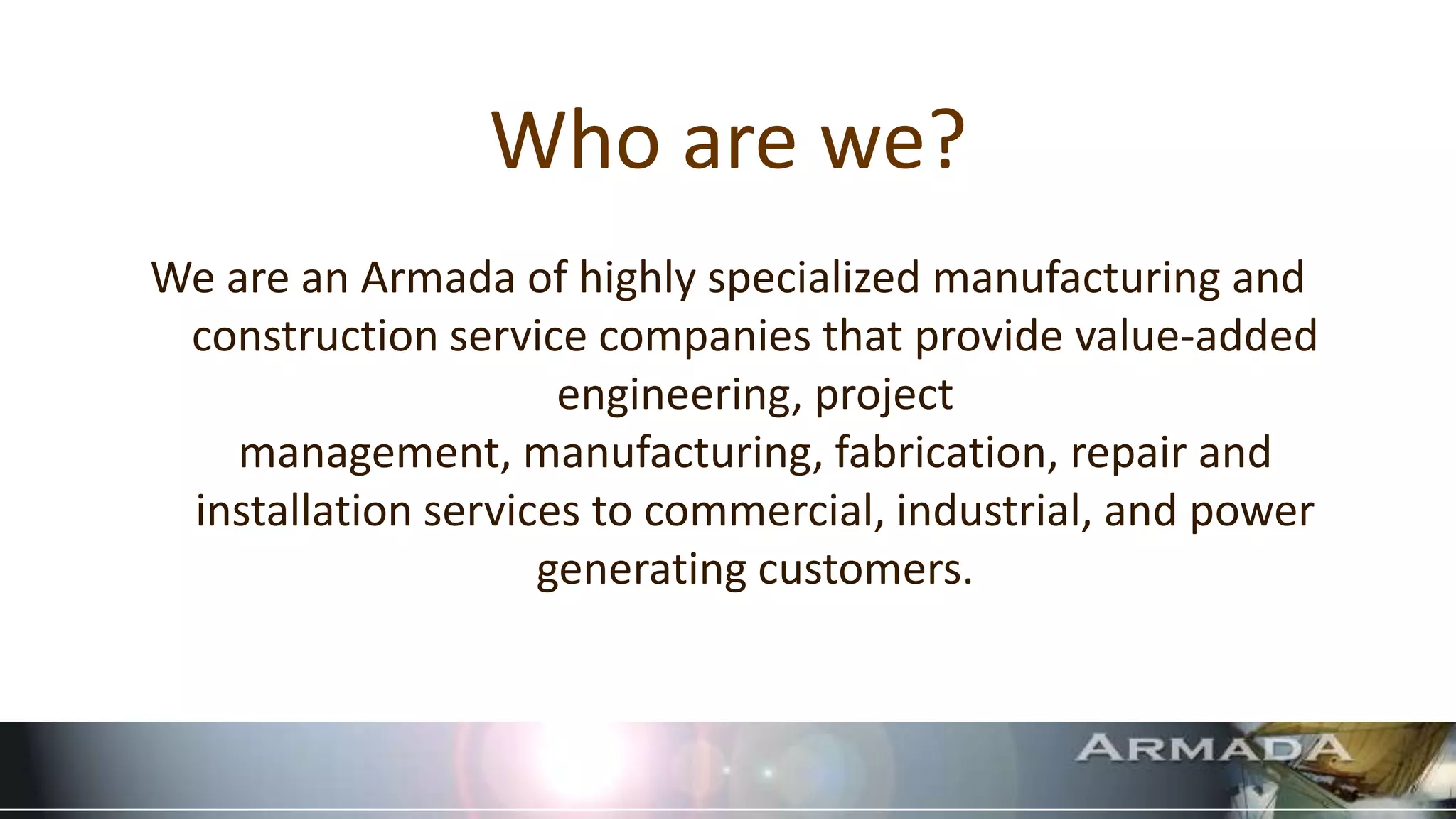 Who are we?

We are an Armada of highly specialized manufacturing and construction service companies that provide value-added engineering, project management, manufacturing, fabrication, repair and installation services to commercial, industrial, and power generating customers.

ARMADA